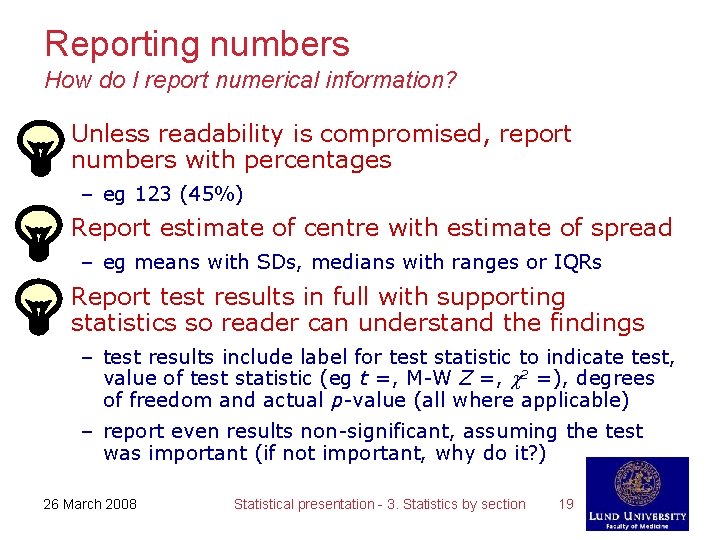 Reporting numbers
How do I report numerical information?

Unless readability is compromised, report numbers with percentages

– eg 123 (45%)

Report estimate of centre with estimate of spread

– eg means with SDs, medians with ranges or IQRs

Report test results in full with supporting statistics so reader can understand the findings

– test results include label for test statistic to indicate test, value of test statistic (eg $t$ =, M-W $Z$ =, $\chi^2$ =), degrees of freedom and actual $p$-value (all where applicable)

– report even results non-significant, assuming the test was important (if not important, why do it?)

26 March 2008

Statistical presentation - 3. Statistics by section

19

LUND UNIVERSITY
Faculty of Medicine